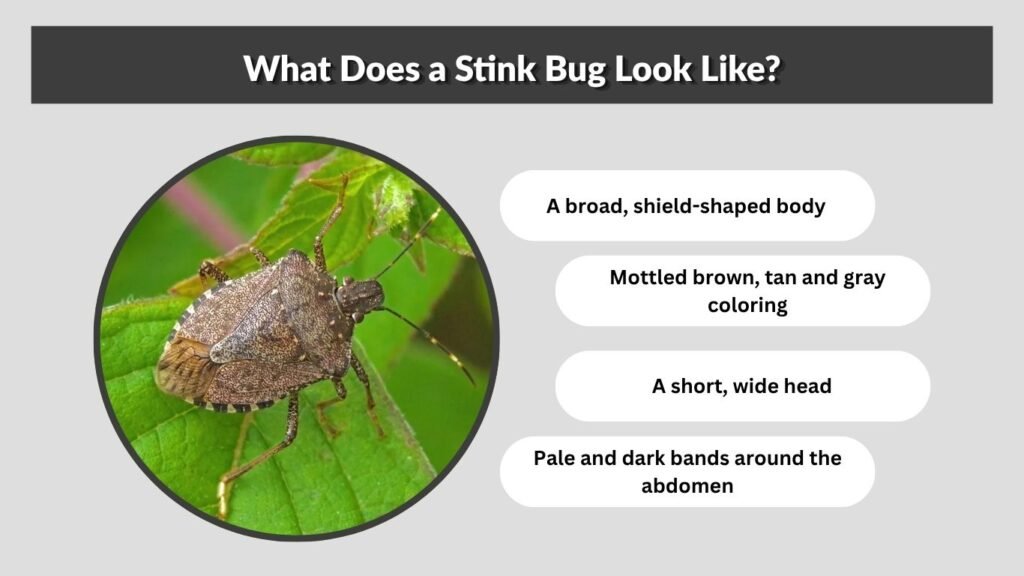 What Does a Stink Bug Look Like?

A broad, shield-shaped body

Mottled brown, tan and gray coloring

A short, wide head

Pale and dark bands around the abdomen